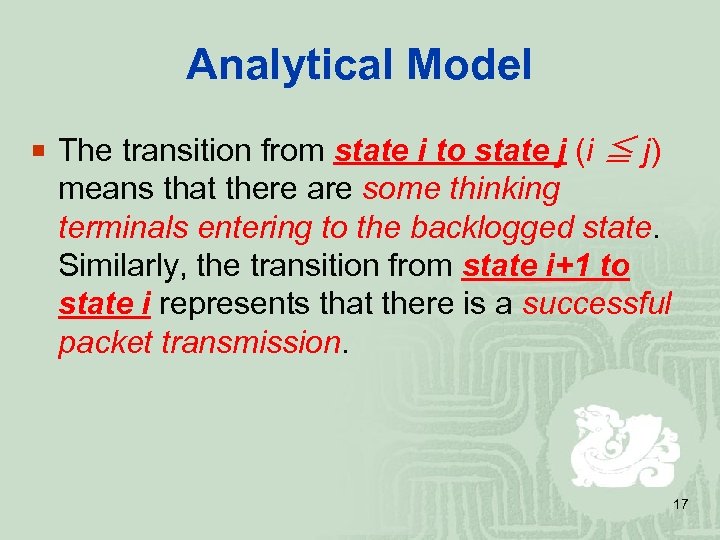 Analytical Model

▪ The transition from state i to state j ($i \leqq j$) means that there are some thinking terminals entering to the backlogged state. Similarly, the transition from state i+1 to state i represents that there is a successful packet transmission.

17